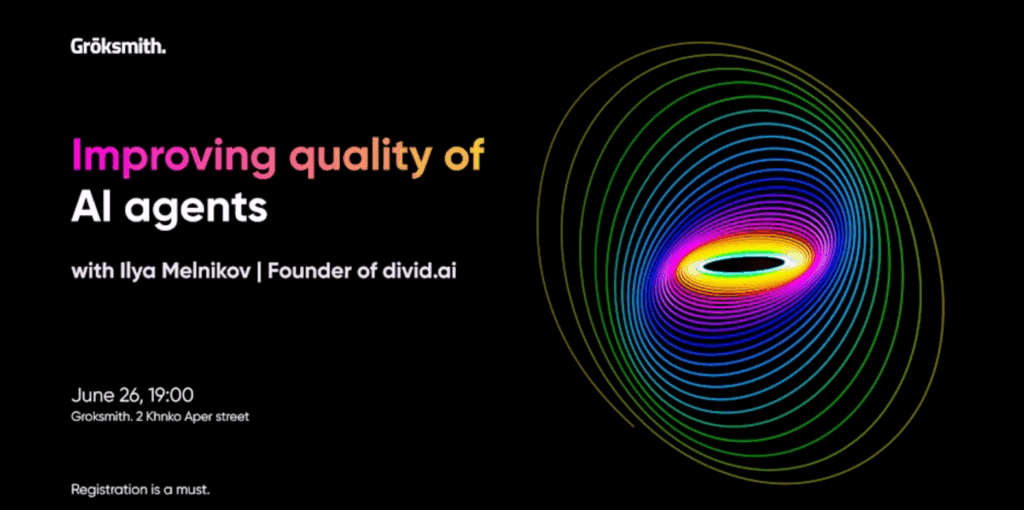 Gröksmith.

Improving quality of AI agents

with Ilya Melnikov | Founder of divid.ai

June 26, 19:00
Groksmith. 2 Khnko Aper street

Registration is a must.